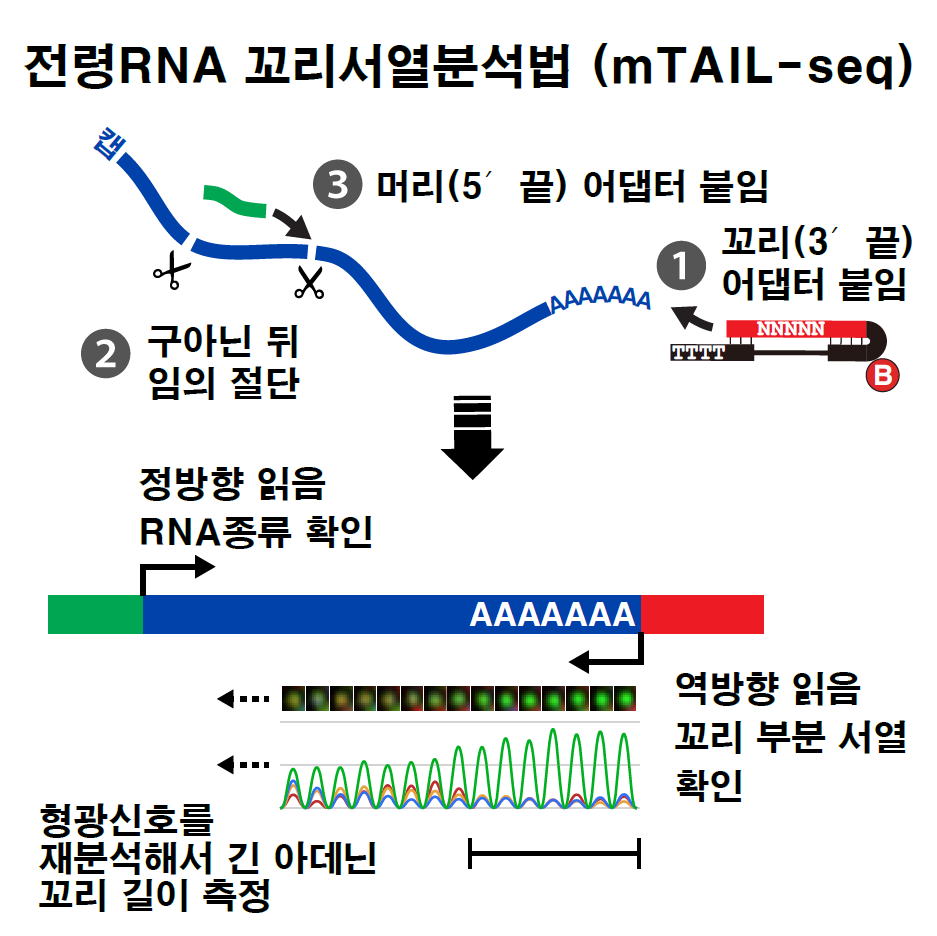 전령RNA 꼬리서열분석법 (mTAIL-seq)

캡

3 머리(5′ 끝) 어댑터 붙임

1 꼬리(3′ 끝) 어댑터 붙임

AAAAAAA

NNNNN

TTTT

B

2 구아닌 뒤 임의 절단

정방향 읽음
RNA종류 확인

AAAAAAA

역방향 읽음
꼬리 부분 서열 확인

형광신호를 재분석해서 긴 아데닌 꼬리 길이 측정